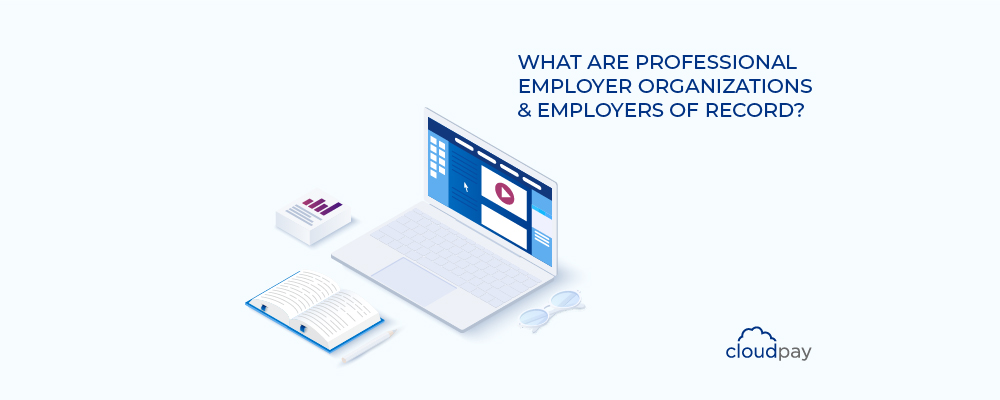 WHAT ARE PROFESSIONAL EMPLOYER ORGANIZATIONS & EMPLOYERS OF RECORD?

cloudpay